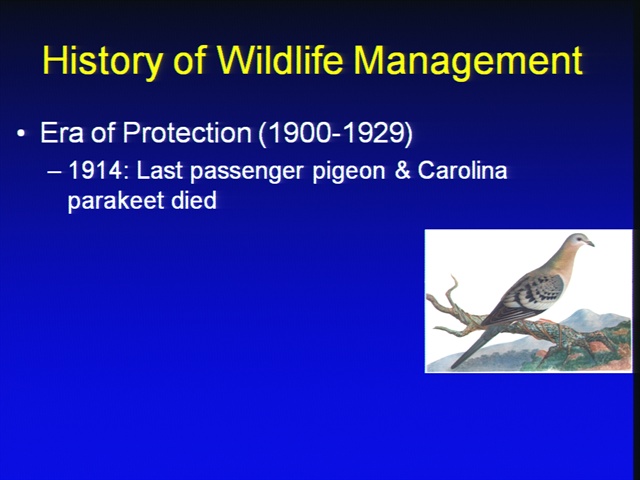 History of Wildlife Management

• Era of Protection (1900-1929)

– 1914: Last passenger pigeon & Carolina parakeet died